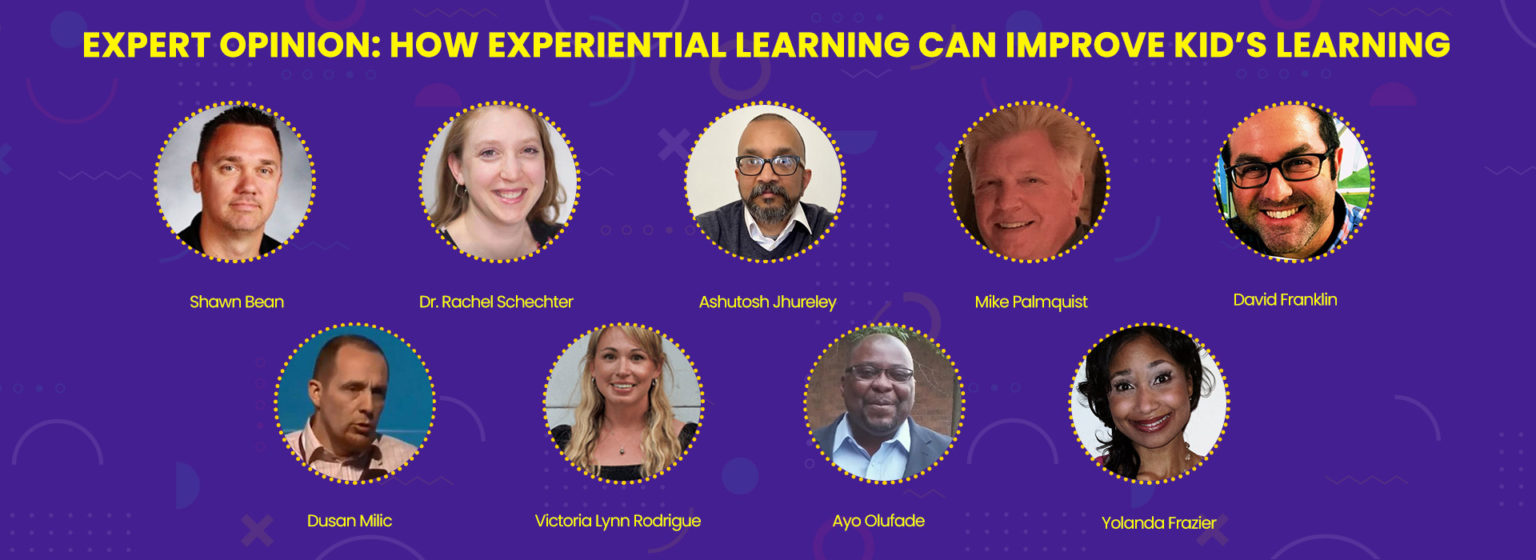 EXPERT OPINION: HOW EXPERIENTIAL LEARNING CAN IMPROVE KID'S LEARNING

Shawn Bean

Dr. Rachel Schechter

Ashutosh Jhureley

Mike Palmquist

David Franklin

Dusan Milic

Victoria Lynn Rodrigue

Ayo Olufade

Yolanda Frazier